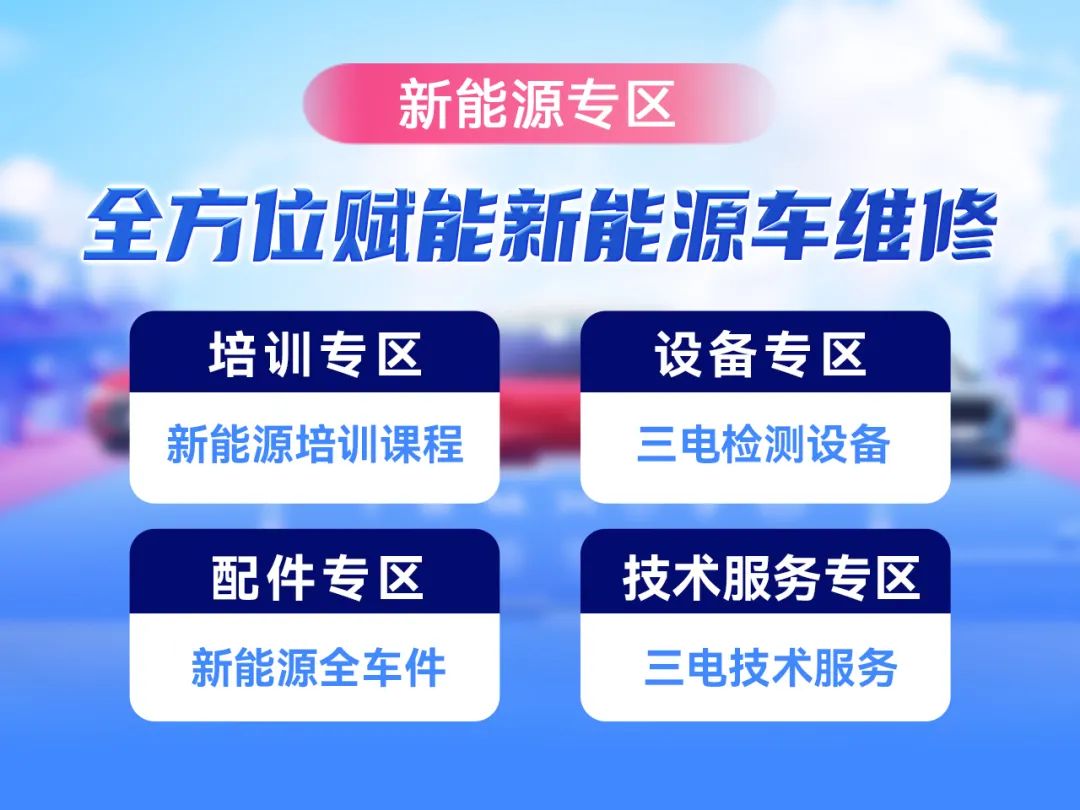 新能源专区

全方位赋能新能源车维修

培训专区
新能源培训课程

设备专区
三电检测设备

配件专区
新能源全车件

技术服务专区
三电技术服务